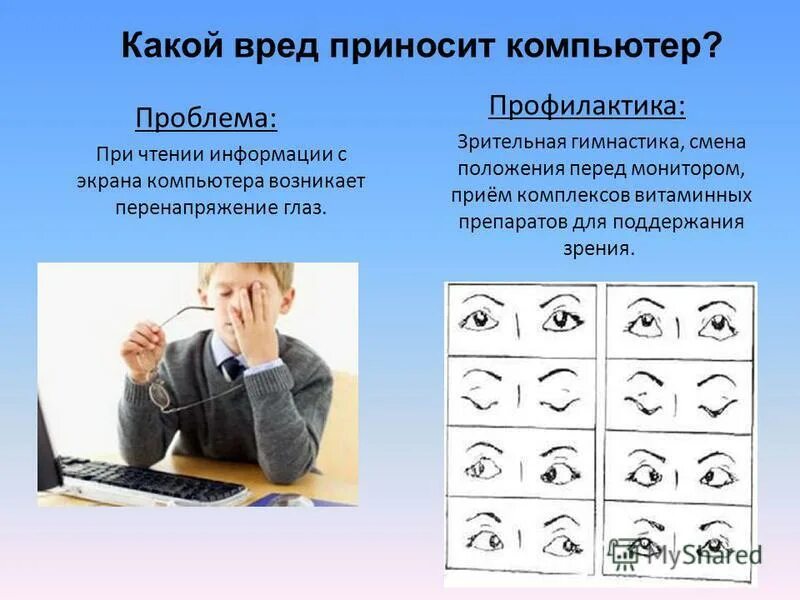 Какой вред приносит компьютер?

Проблема:

При чтении информации с экрана компьютера возникает перенапряжение глаз.

Профилактика:

Зрительная гимнастика, смена положения перед монитором, приём комплексов витаминных препаратов для поддержания зрения.

MyShared